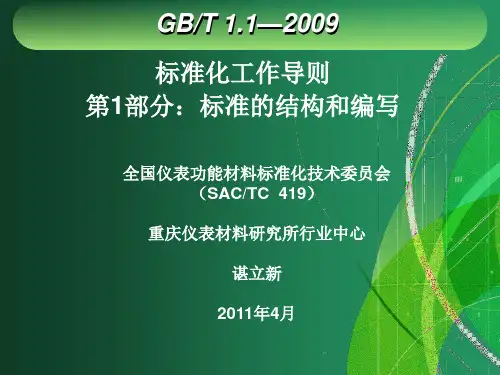 GB/T 1.1—2009

标准化工作导则
第1部分：标准的结构和编写

全国仪表功能材料标准化技术委员会
（SAC/TC 419）

重庆仪表材料研究所行业中心

谌立新

2011年4月